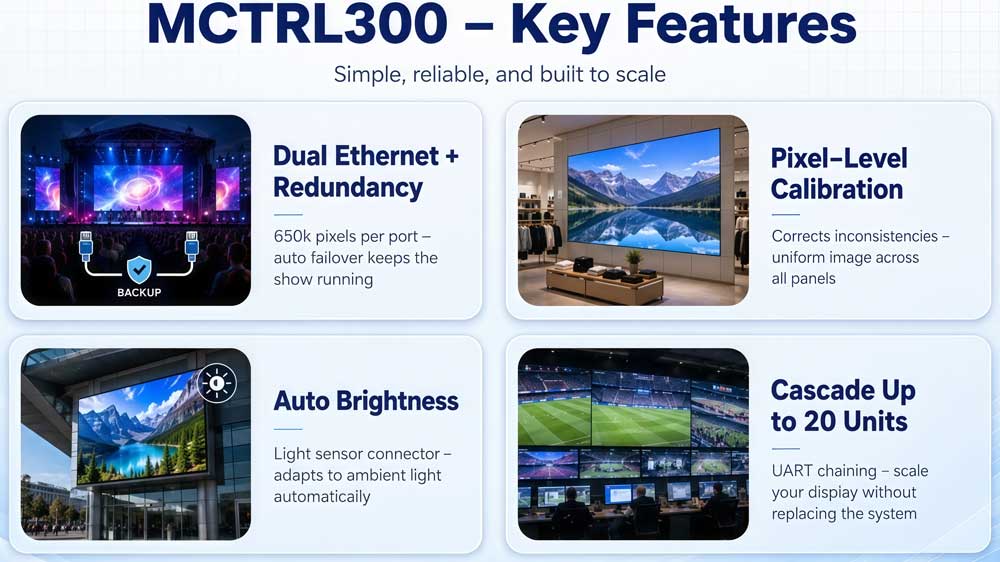 MCTRL300 – Key Features

Simple, reliable, and built to scale

BACKUP

Dual Ethernet + Redundancy

650k pixels per port – auto failover keeps the show running

Pixel-Level Calibration

Corrects inconsistencies – uniform image across all panels

Auto Brightness

Light sensor connector – adapts to ambient light automatically

Cascade Up to 20 Units

UART chaining – scale your display without replacing the system